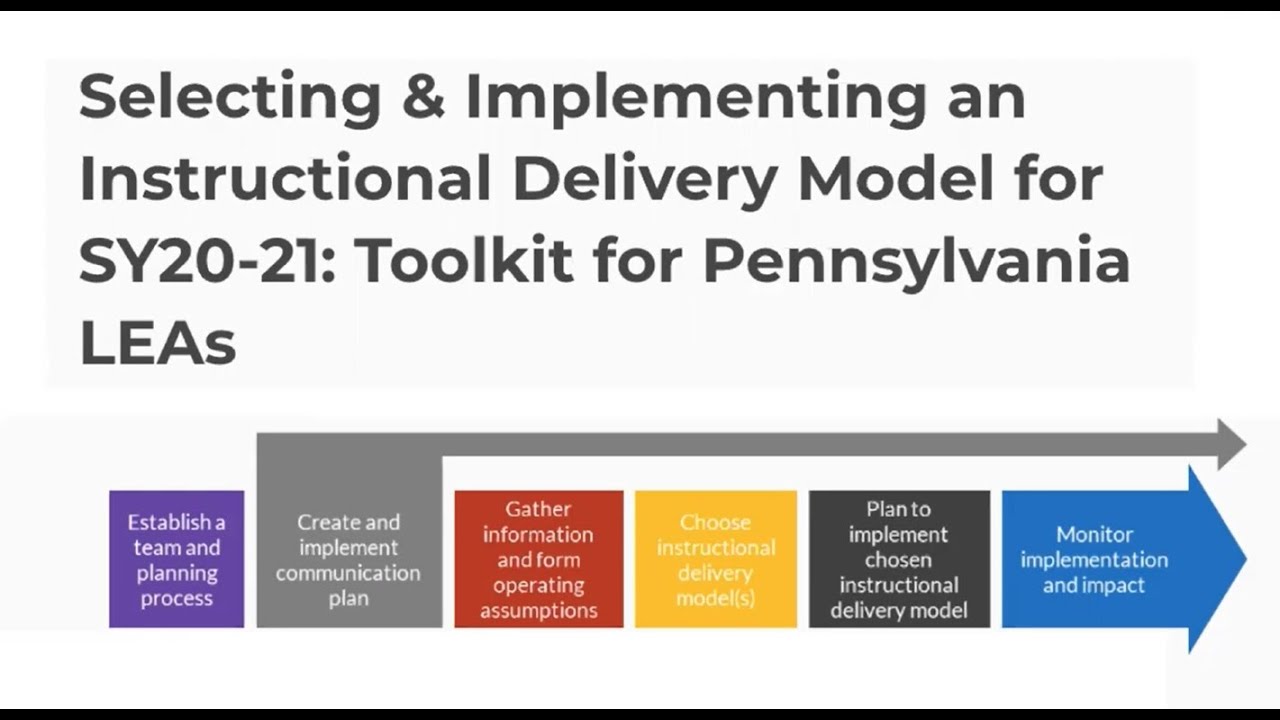 Selecting & Implementing an Instructional Delivery Model for SY20-21: Toolkit for Pennsylvania LEAs

Establish a team and planning process

Create and implement communication plan

Gather information and form operating assumptions

Choose instructional delivery model(s)

Plan to implement chosen instructional delivery model

Monitor implementation and impact